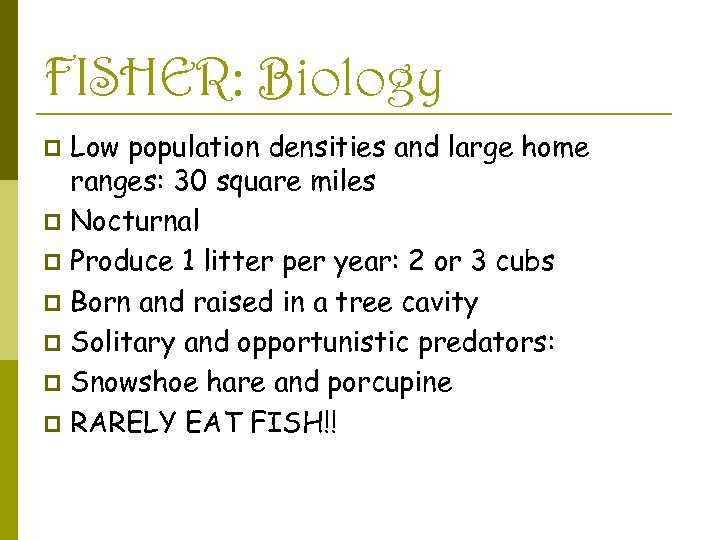 FISHER: Biology

- Low population densities and large home ranges: 30 square miles
- Nocturnal
- Produce 1 litter per year: 2 or 3 cubs
- Born and raised in a tree cavity
- Solitary and opportunistic predators:
- Snowshoe hare and porcupine
- RARELY EAT FISH!!